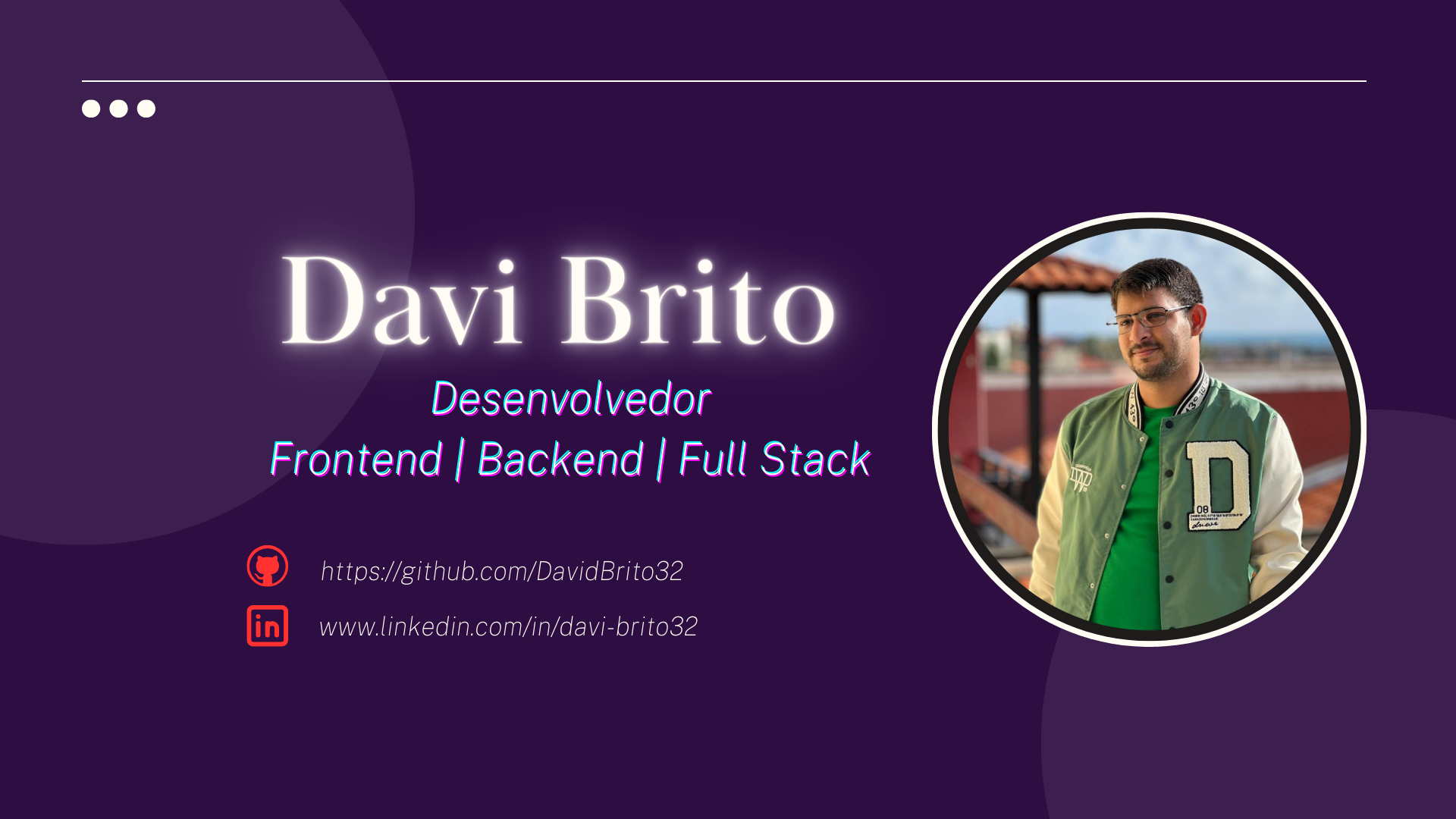 Davi Brito

Desenvolvedor
Frontend | Backend | Full Stack

https://github.com/DavidBrito32

www.linkedin.com/in/davi-brito32

D
08